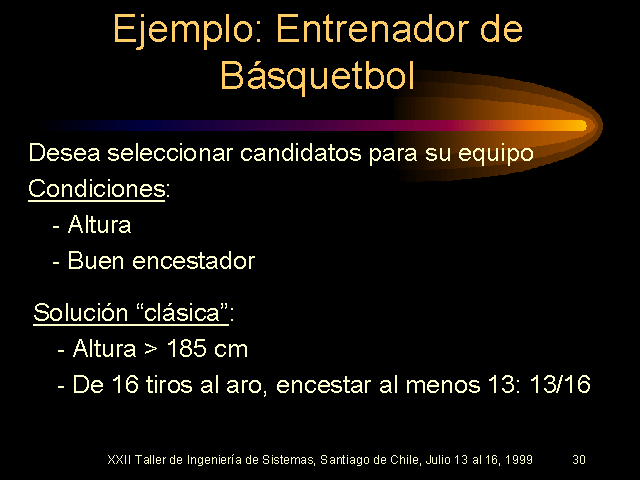 Ejemplo: Entrenador de Básquetbol

Desea seleccionar candidatos para su equipo

Condiciones:

- Altura

- Buen encestador

Solución “clásica”:

- Altura > 185 cm

- De 16 tiros al aro, encestar al menos 13: 13/16

XXII Taller de Ingeniería de Sistemas, Santiago de Chile, Julio 13 al 16, 1999 30